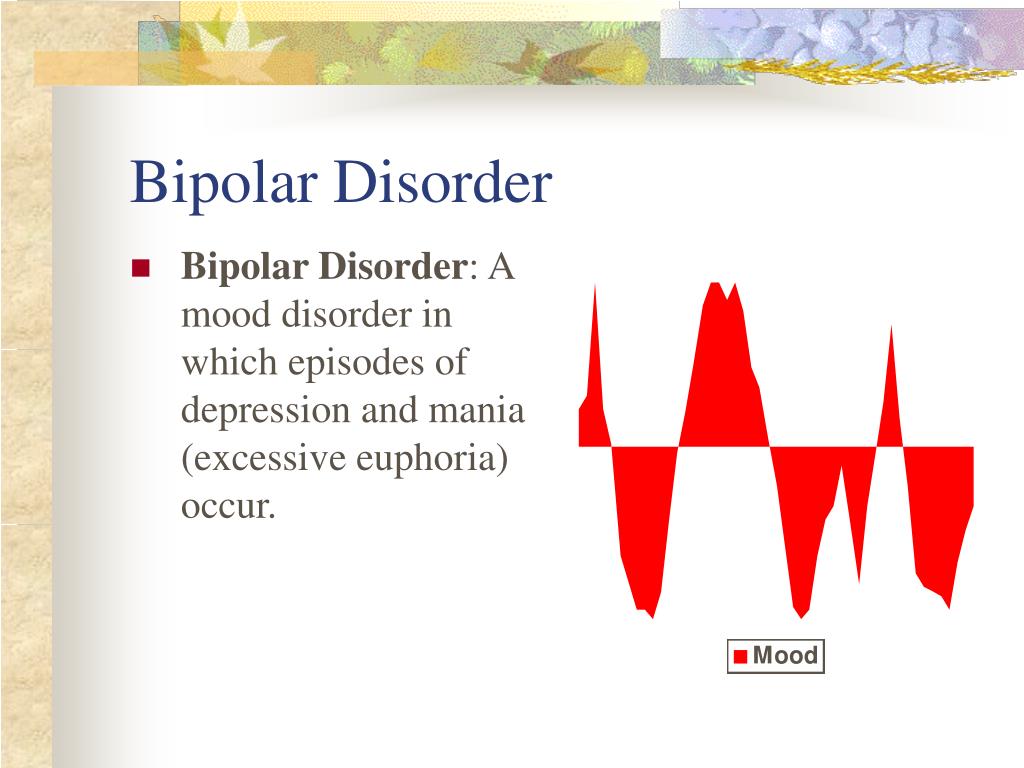 Bipolar Disorder

Bipolar Disorder: A mood disorder in which episodes of depression and mania (excessive euphoria) occur.

Mood